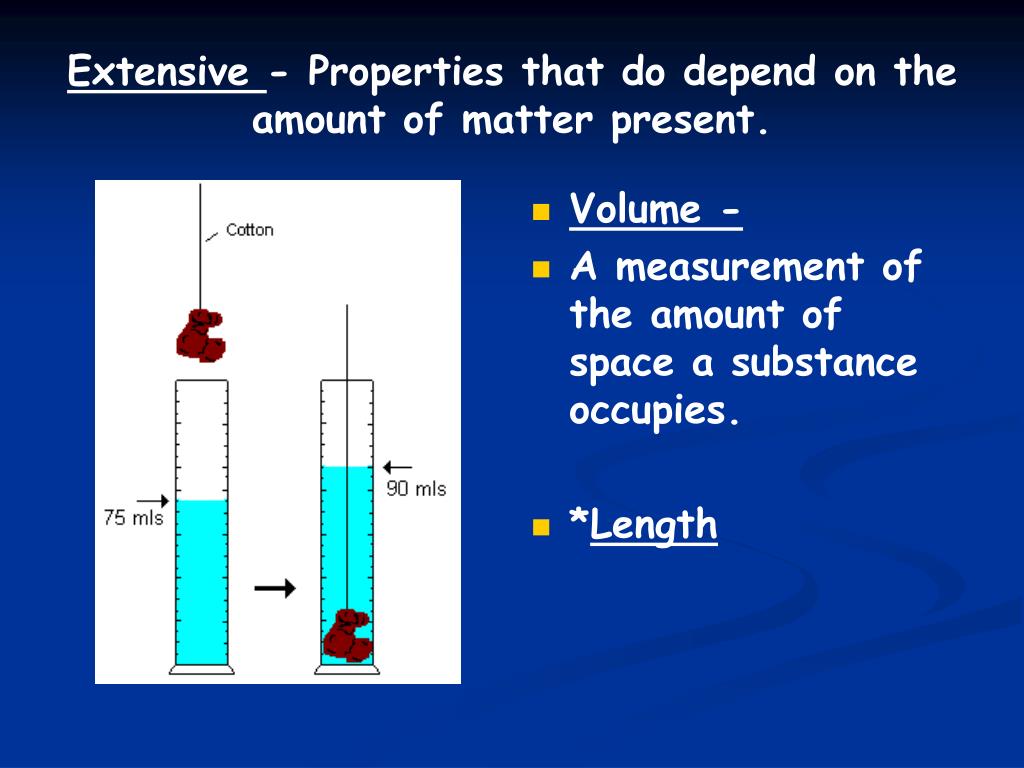 Extensive - Properties that do depend on the amount of matter present.

Cotton

75 mls

90 mls

Volume -

A measurement of the amount of space a substance occupies.

*Length